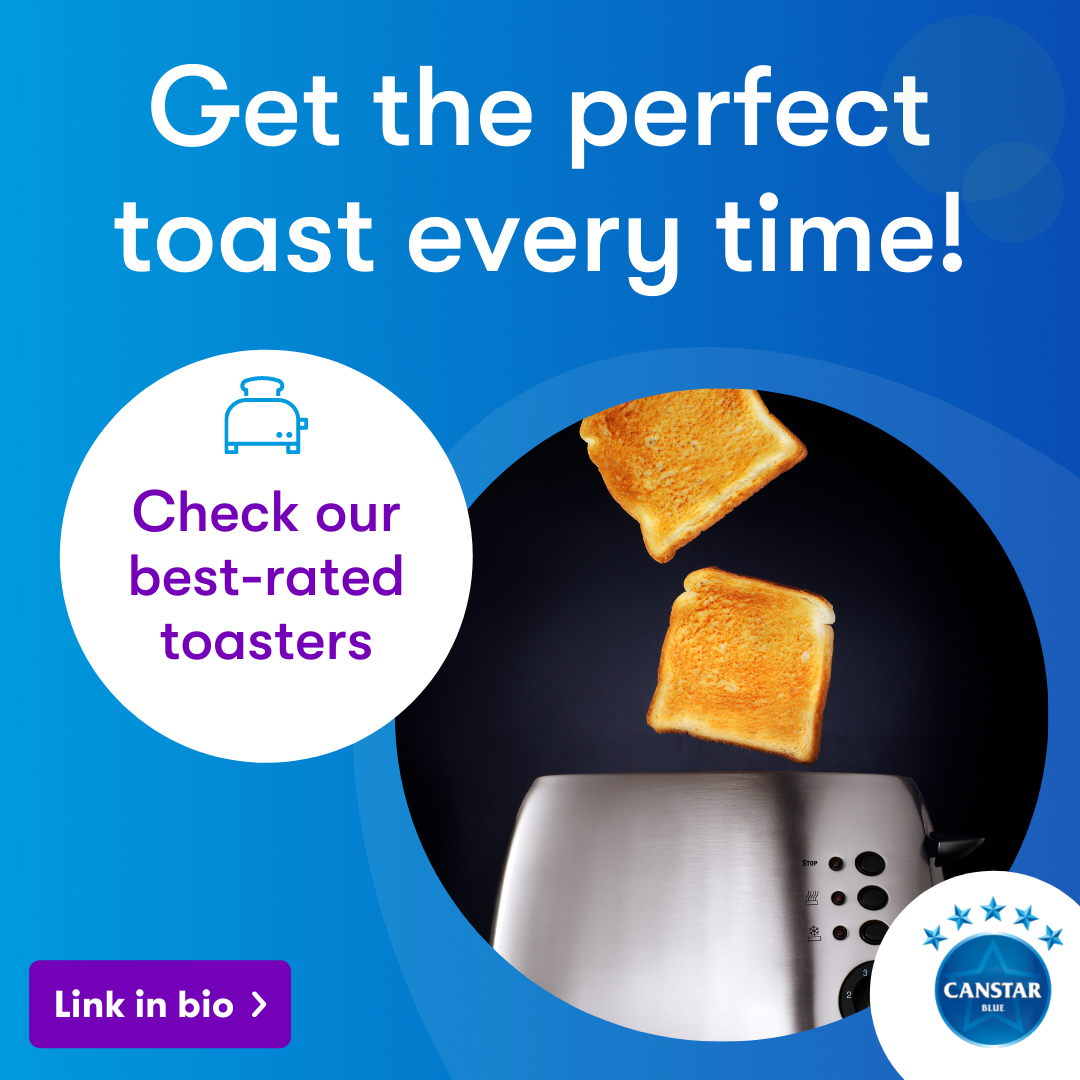 Get the perfect toast every time!

Check our best-rated toasters

STOP

3

2

Link in bio >

CANSTAR
BLUE